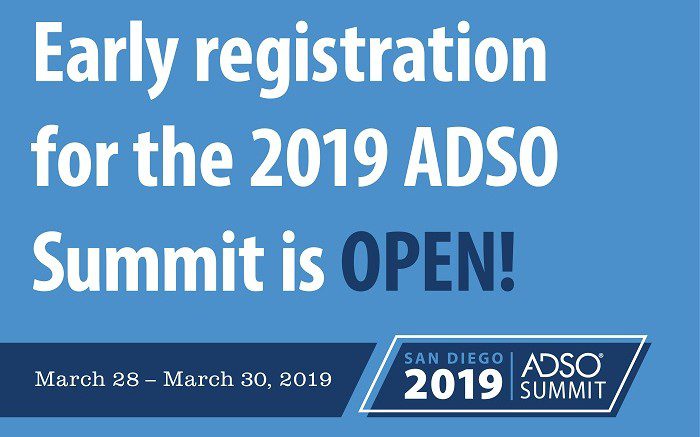 Early registration for the 2019 ADSO Summit is OPEN!

March 28 – March 30, 2019

SAN DIEGO
2019
ADSO®
SUMMIT